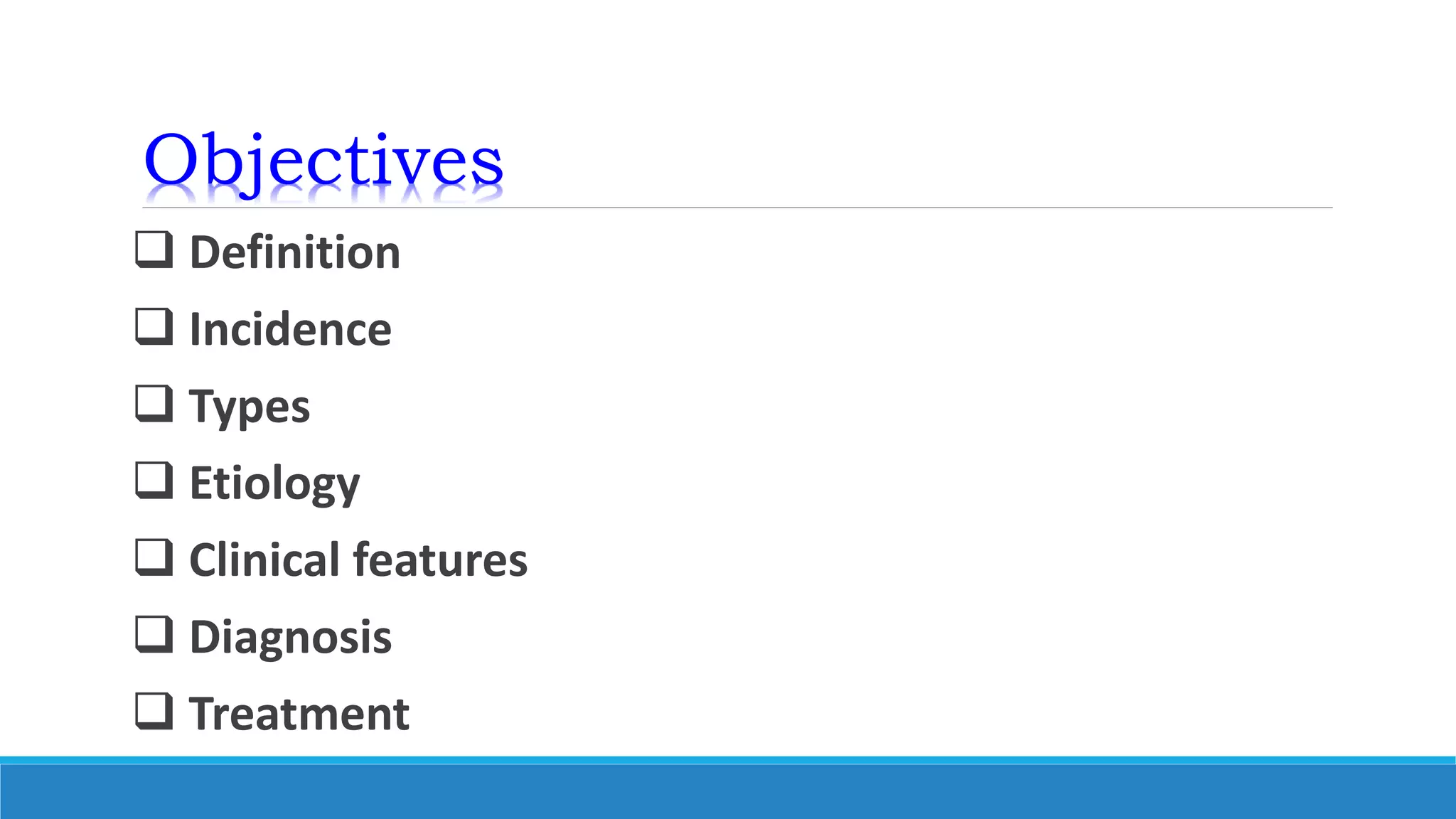 Objectives

❑ Definition
❑ Incidence
❑ Types
❑ Etiology
❑ Clinical features
❑ Diagnosis
❑ Treatment